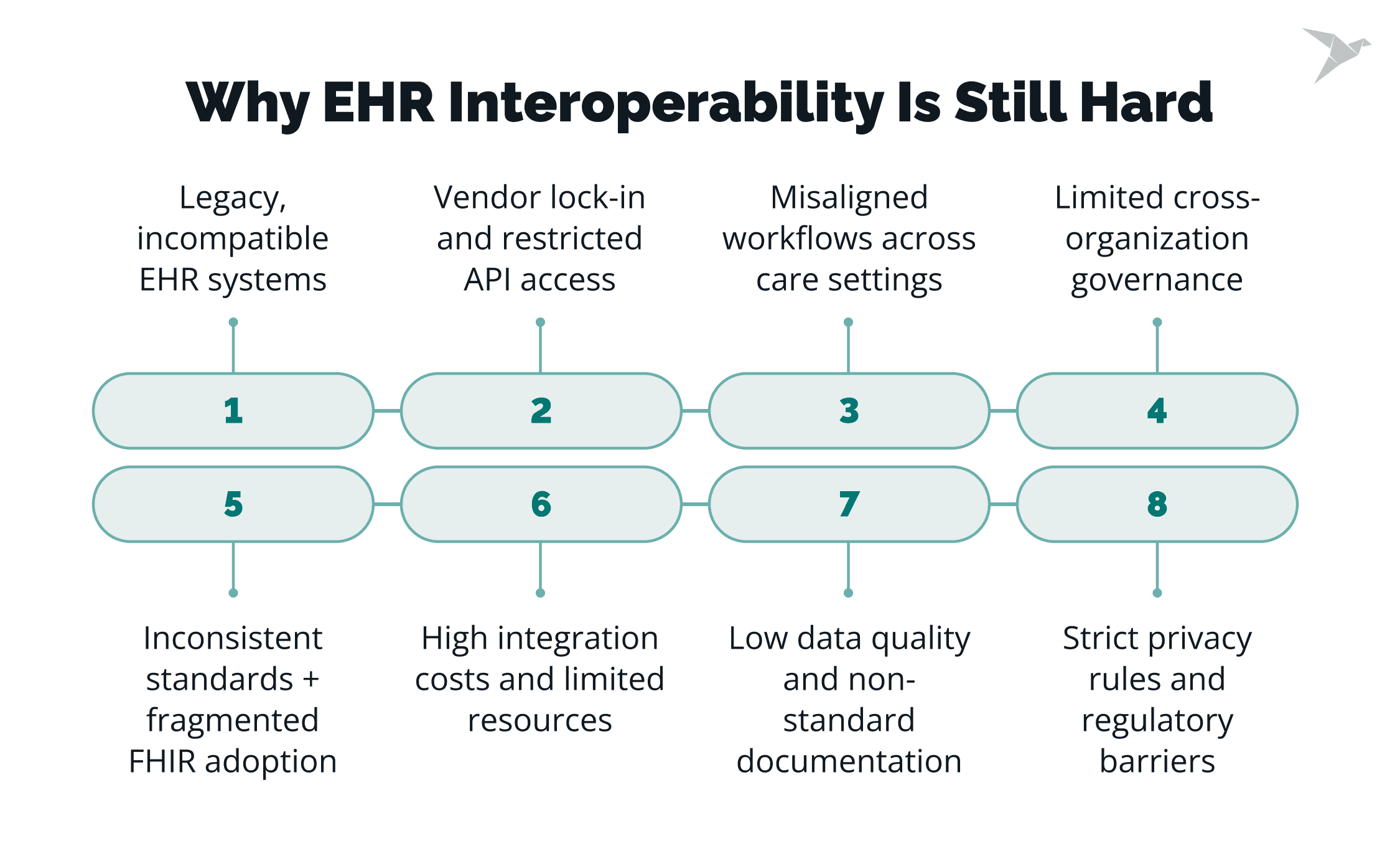 Why EHR Interoperability Is Still Hard

Legacy, incompatible EHR systems

Vendor lock-in and restricted API access

Misaligned workflows across care settings

Limited cross-organization governance

1

2

3

4

5

6

7

8

Inconsistent standards + fragmented FHIR adoption

High integration costs and limited resources

Low data quality and non-standard documentation

Strict privacy rules and regulatory barriers